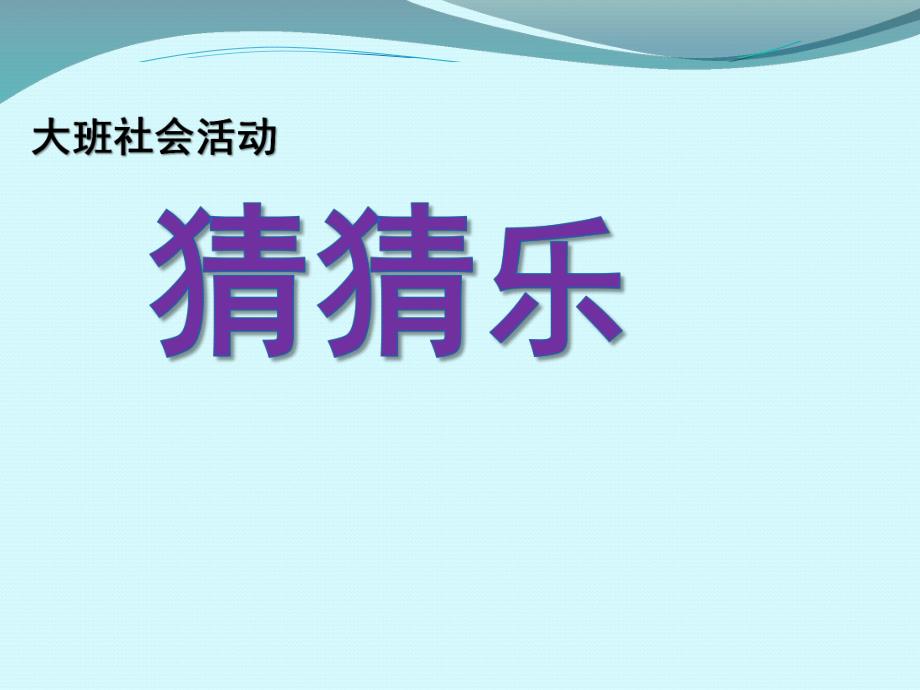 大班社会活动

猜猜乐